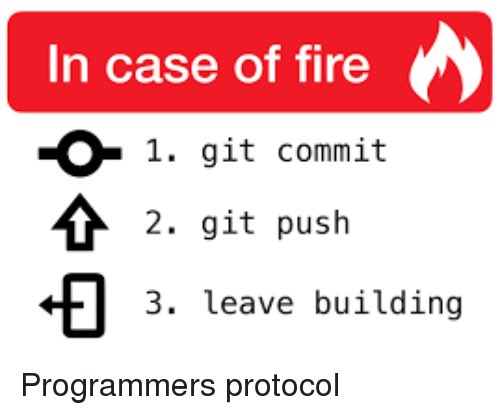 In case of fire

1. git commit

2. git push

3. leave building

Programmers protocol